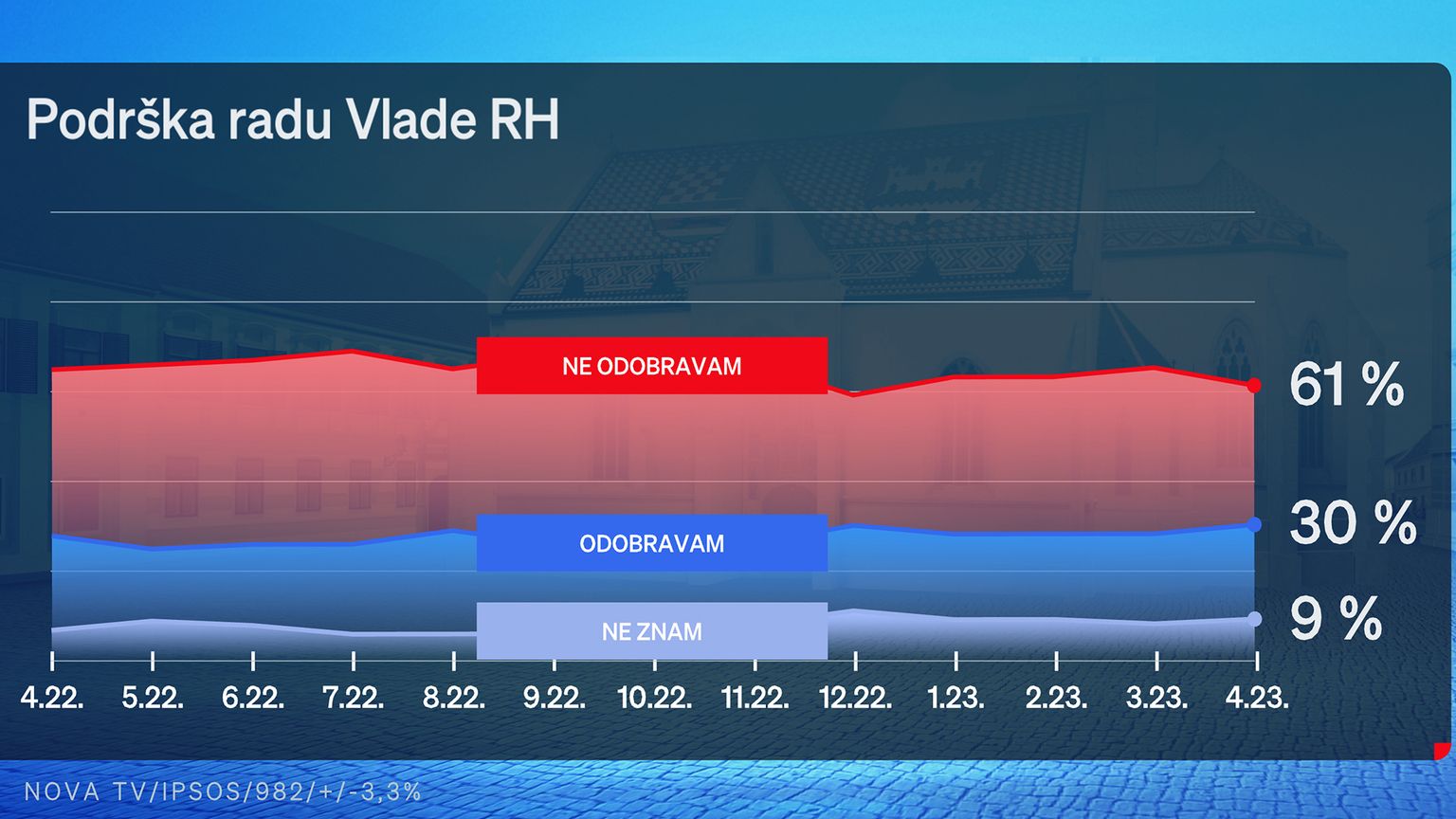 Podrška radu Vlade RH

NE ODOBRAVAM
61 %

ODOBRAVAM
30 %

NE ZNAM
9 %

4.22. 5.22. 6.22. 7.22. 8.22. 9.22. 10.22. 11.22. 12.22. 1.23. 2.23. 3.23. 4.23.

NOVA TV/IPSOS/982/+/-3,3%